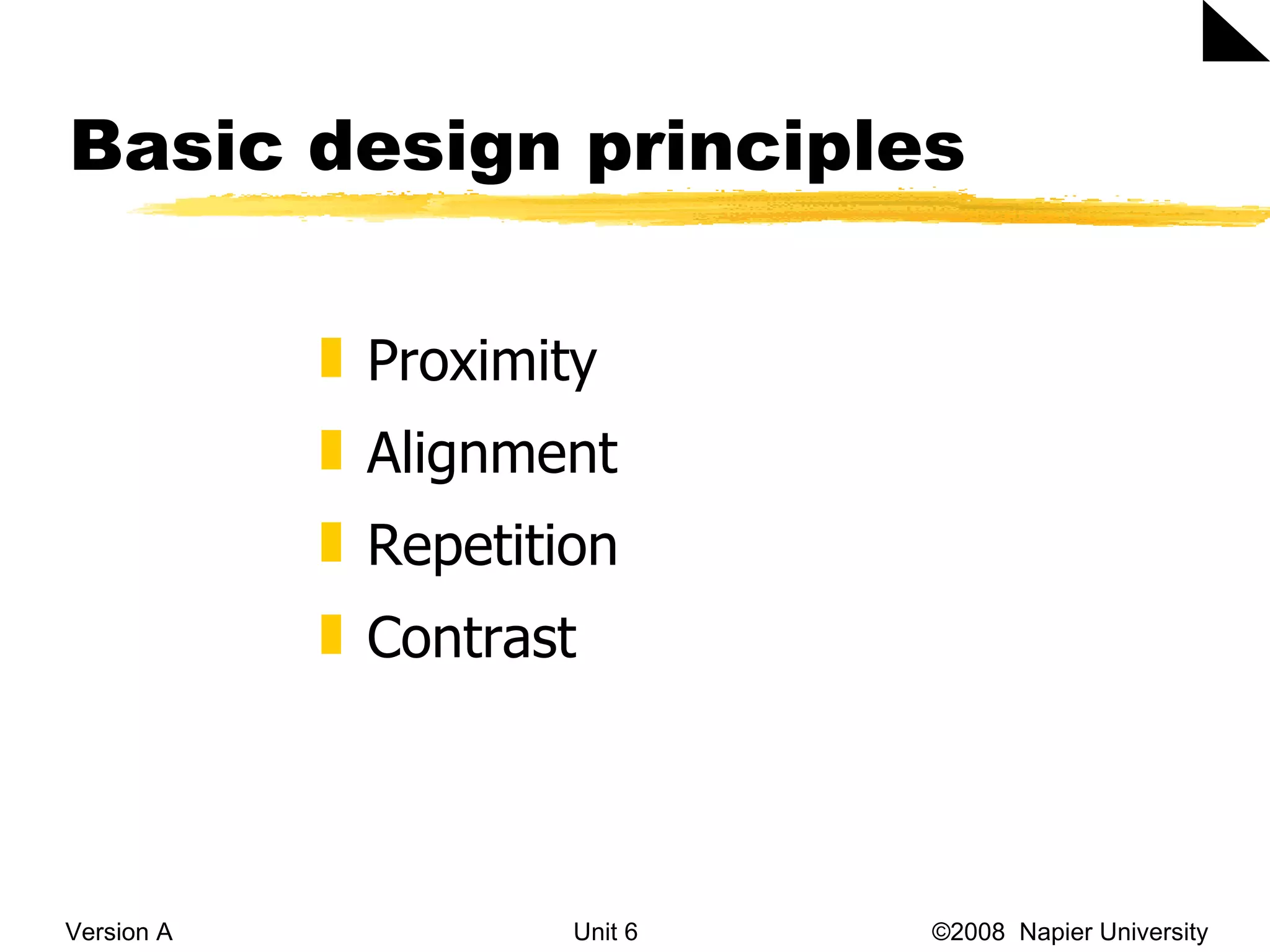 Basic design principles

Proximity
Alignment
Repetition
Contrast

Version A

Unit 6

©2008 Napier University